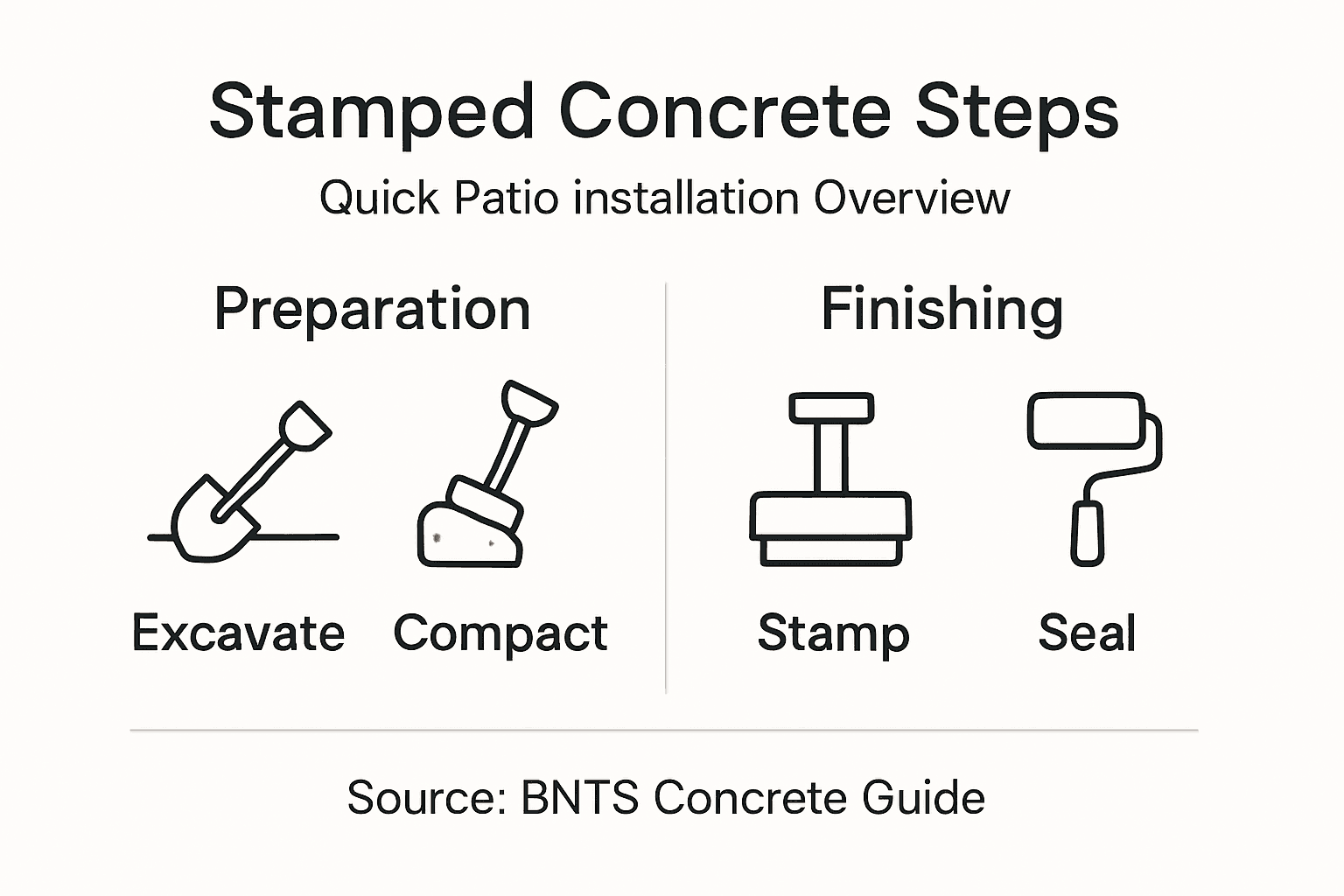 Stamped Concrete Steps

Quick Patio installation Overview

Preparation

Excavate

Compact

Finishing

Stamp

Seal

Source: BNTS Concrete Guide